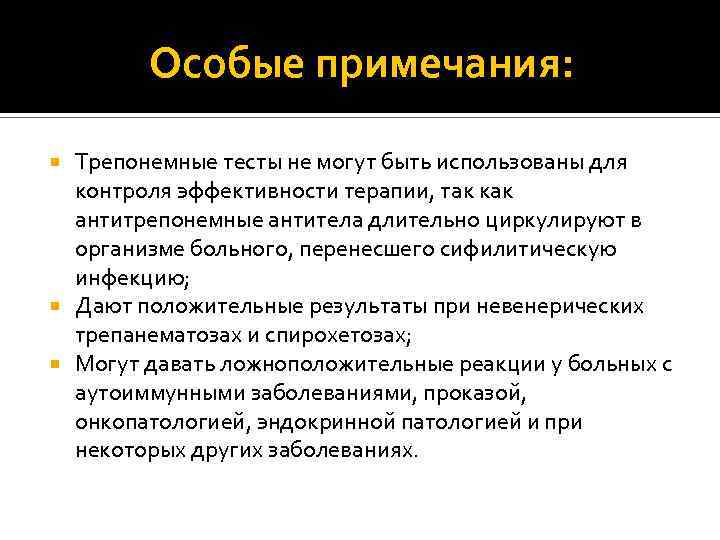 Особые примечания:

Трепонемные тесты не могут быть использованы для контроля эффективности терапии, так как антитрепонемные антитела длительно циркулируют в организме больного, перенесшего сифилитическую инфекцию;

Дают положительные результаты при невенерических трепанематозах и спирохетозах;

Могут давать ложноположительные реакции у больных с аутоиммунными заболеваниями, проказой, онкопатологией, эндокринной патологией и при некоторых других заболеваниях.